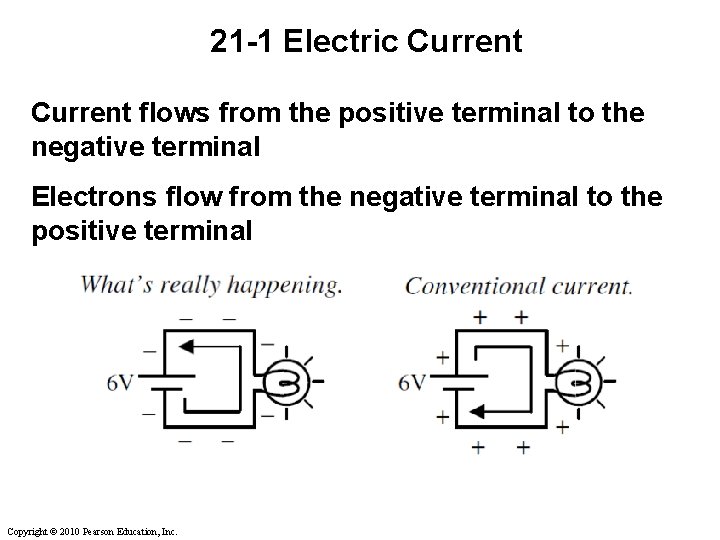 21-1 Electric Current

Current flows from the positive terminal to the negative terminal

Electrons flow from the negative terminal to the positive terminal

What's really happening.

− −
− −
6V
− −
− −

Conventional current.

+ +
+ +
6V
+ +
+ +

Copyright © 2010 Pearson Education, Inc.